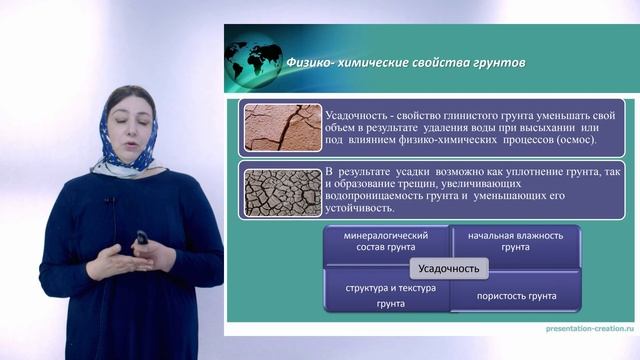 Физико- химические свойства грунтов

Усадочность - свойство глинистого грунта уменьшать свой объем в результате удаления воды при высыхании или под влиянием физико-химических процессов (осмос).

В результате усадки возможно как уплотнение грунта, так и образование трещин, увеличивающих водопроницаемость грунта и уменьшающих его устойчивость.

минералогический состав грунта

начальная влажность грунта

Усадочность

структура и текстура грунта

пористость грунта

presentation-creation.ru